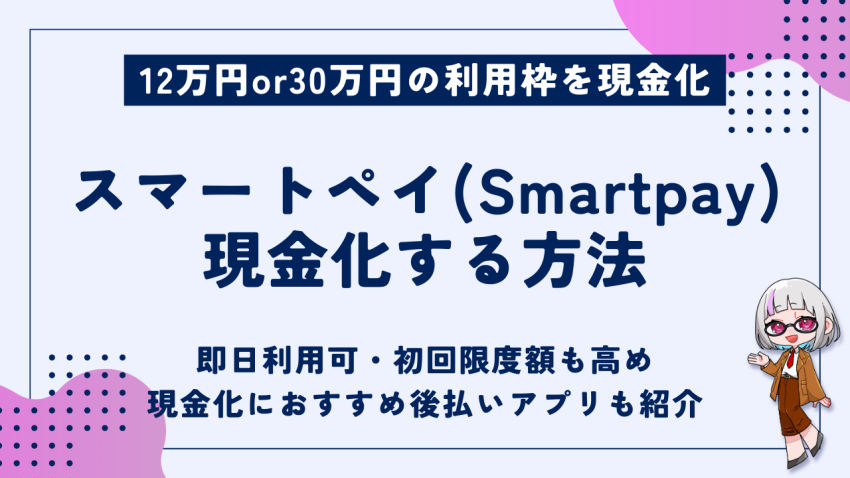 12万円or30万円の利用枠を現金化

スマートペイ(Smartpay)
現金化する方法

即日利用可・初回限度額も高め
現金化におすすめ後払いアプリも紹介